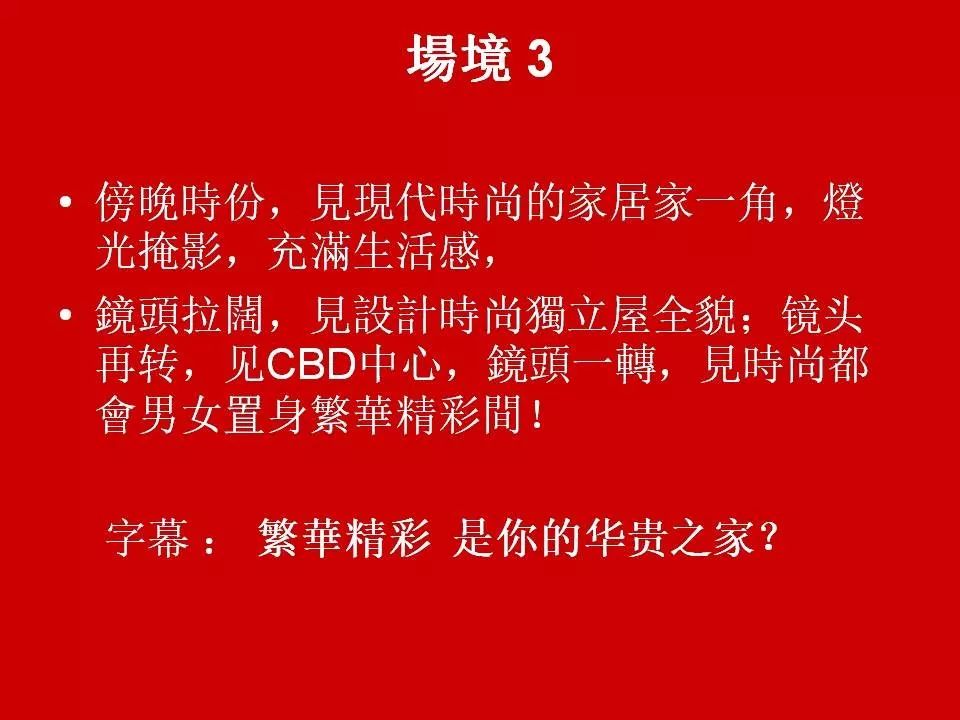 場境 3

• 傍晚時份，見現代時尚的家居家一角，燈光掩影，充滿生活感，

• 鏡頭拉闊，見設計時尚獨立屋全貌；镜头再转，见CBD中心，鏡頭一轉，見時尚都會男女置身繁華精彩間！

字幕： 繁華精彩 是你的华贵之家？